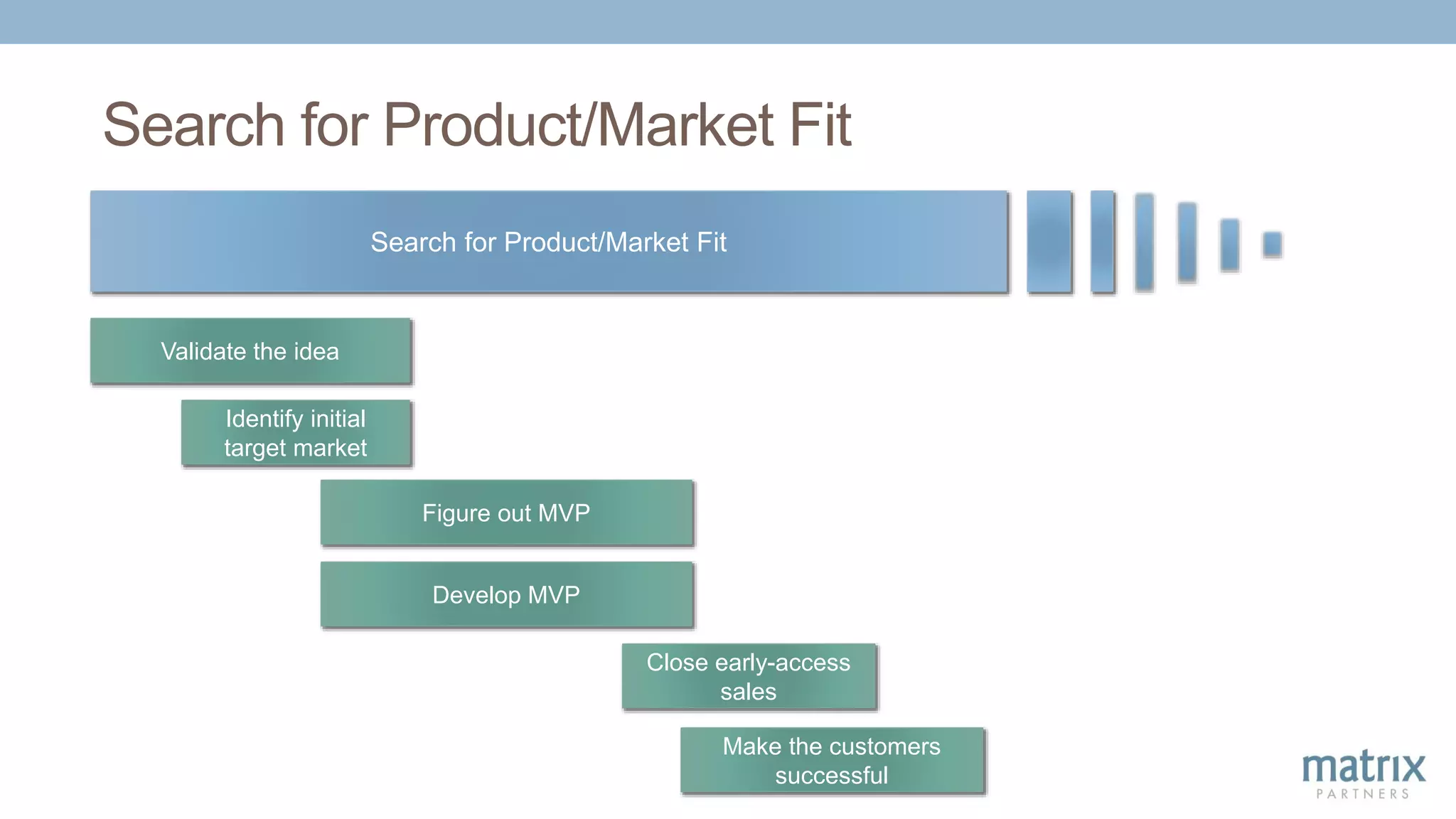 Search for Product/Market Fit

Search for Product/Market Fit

Validate the idea

Identify initial target market

Figure out MVP

Develop MVP

Close early-access sales

Make the customers successful

matrix
PARTNERS